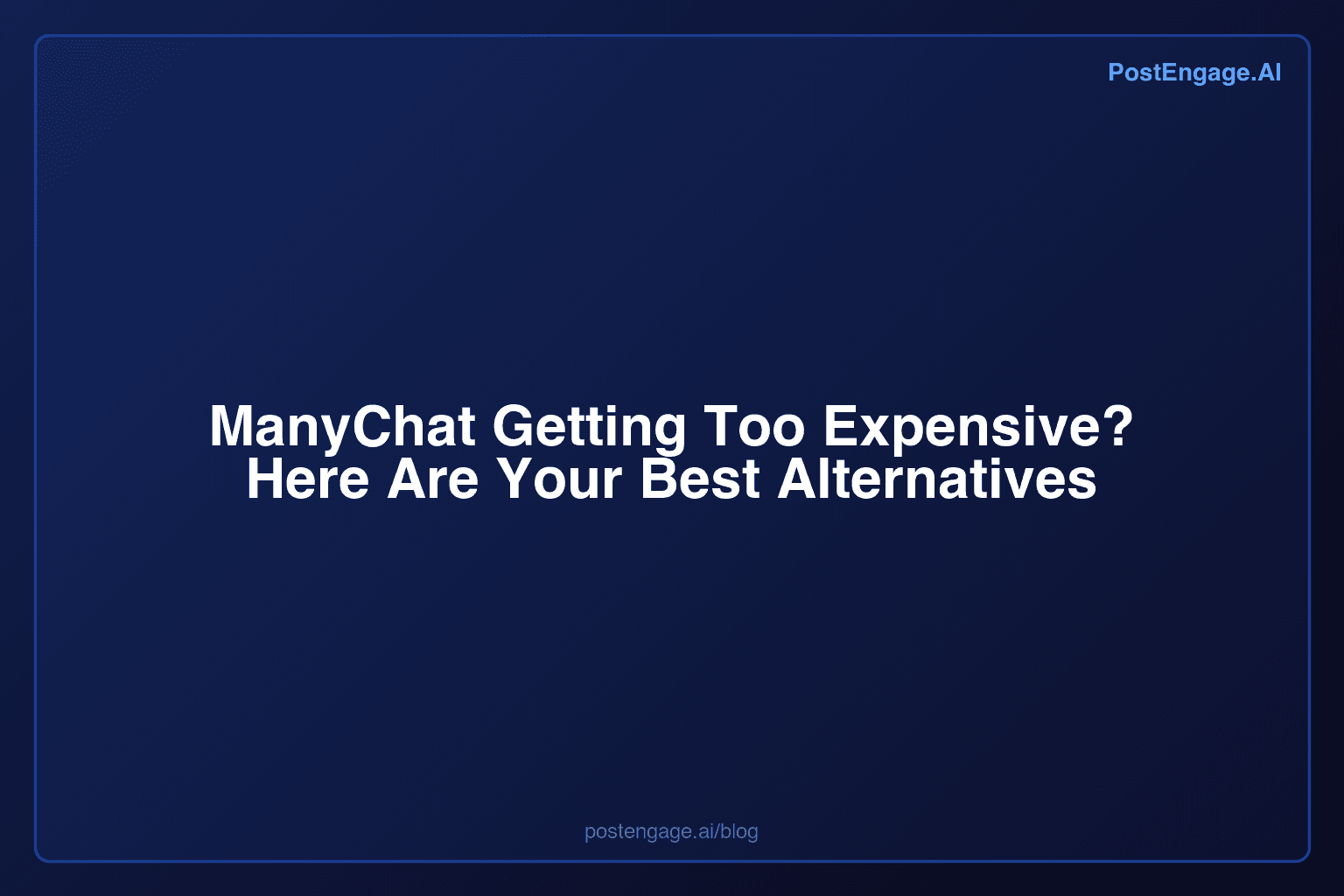 PostEngage.AI

ManyChat Getting Too Expensive? Here Are Your Best Alternatives

postengage.ai/blog